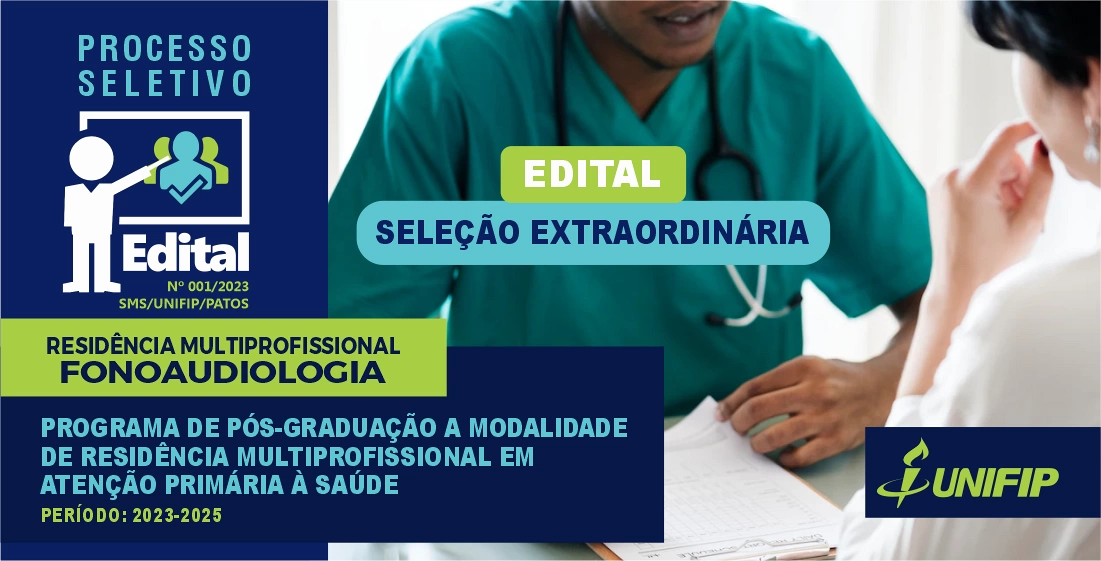 PROCESSO SELETIVO

Edital
Nº 001/2023
SMS/UNIFIP/PATOS

EDITAL

SELEÇÃO EXTRAORDINÁRIA

RESIDÊNCIA MULTIPROFISSIONAL
FONOAUDIOLOGIA

PROGRAMA DE PÓS-GRADUAÇÃO A MODALIDADE DE RESIDÊNCIA MULTIPROFISSIONAL EM ATENÇÃO PRIMÁRIA À SAÚDE

PERÍODO: 2023-2025

UNIFIP